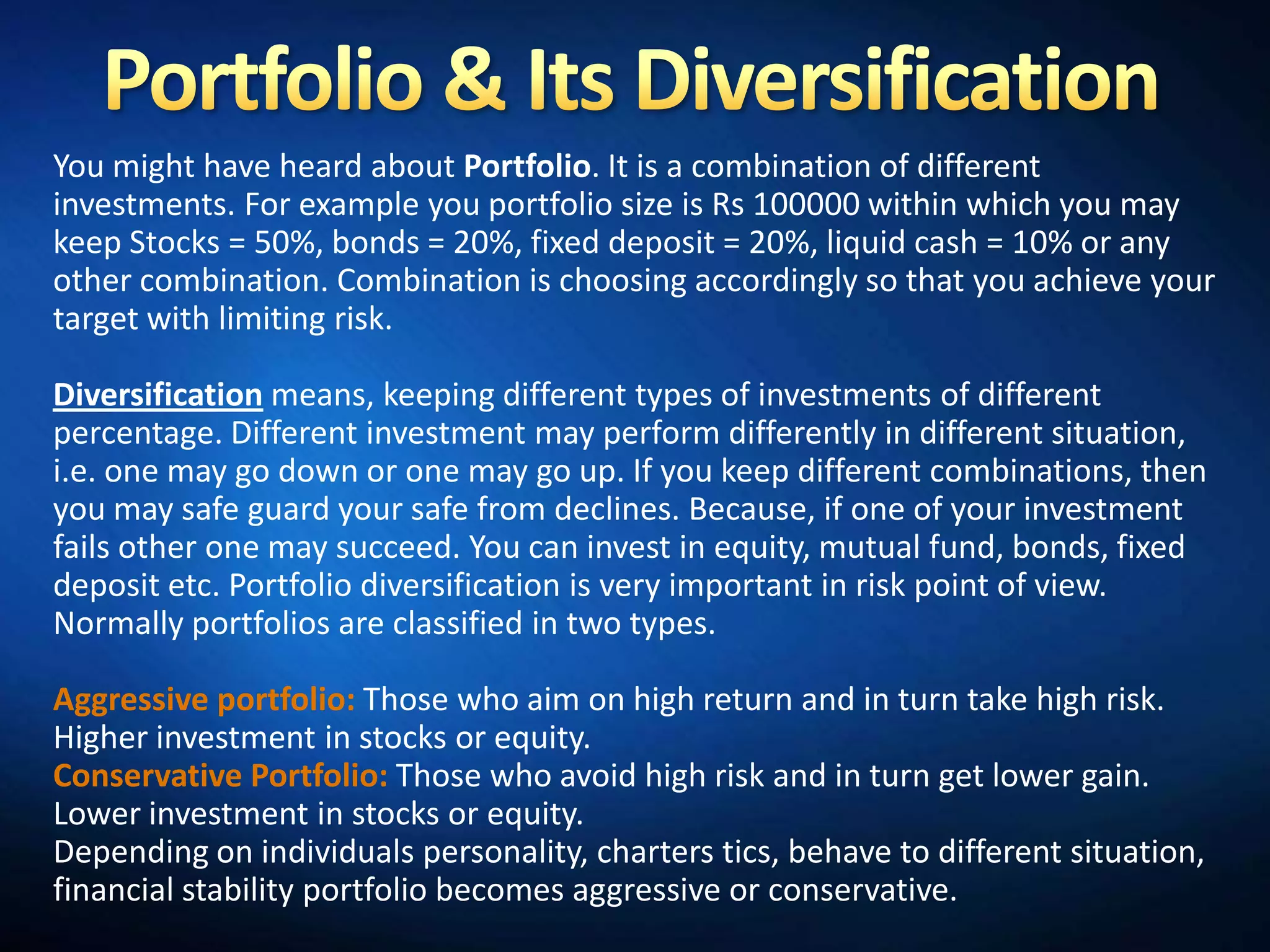 Portfolio & Its Diversification

You might have heard about Portfolio. It is a combination of different investments. For example you portfolio size is Rs 100000 within which you may keep Stocks = 50%, bonds = 20%, fixed deposit = 20%, liquid cash = 10% or any other combination. Combination is choosing accordingly so that you achieve your target with limiting risk.

Diversification means, keeping different types of investments of different percentage. Different investment may perform differently in different situation, i.e. one may go down or one may go up. If you keep different combinations, then you may safe guard your safe from declines. Because, if one of your investment fails other one may succeed. You can invest in equity, mutual fund, bonds, fixed deposit etc. Portfolio diversification is very important in risk point of view. Normally portfolios are classified in two types.

Aggressive portfolio: Those who aim on high return and in turn take high risk. Higher investment in stocks or equity.
Conservative Portfolio: Those who avoid high risk and in turn get lower gain. Lower investment in stocks or equity.
Depending on individuals personality, charters tics, behave to different situation, financial stability portfolio becomes aggressive or conservative.